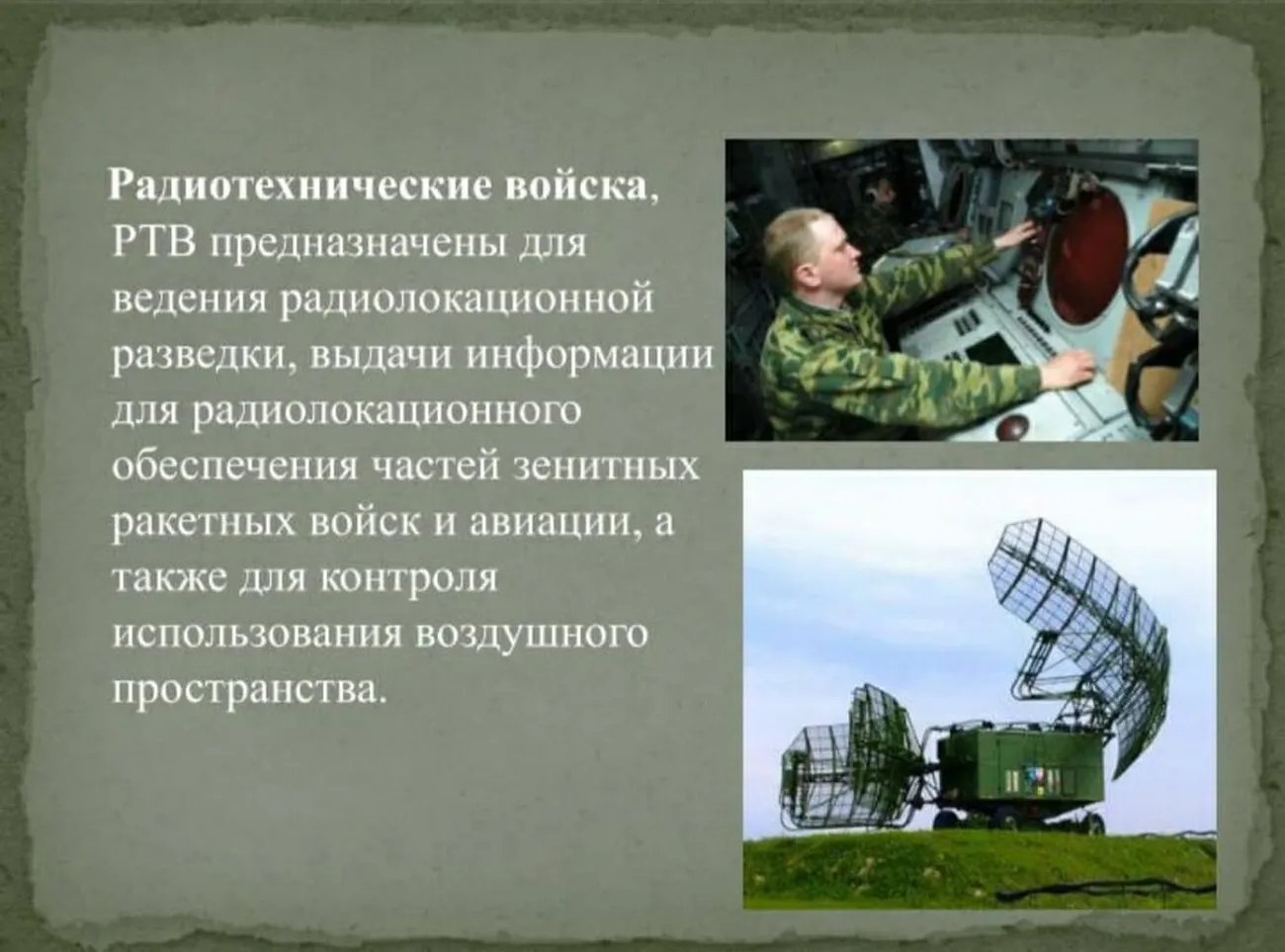 Радиотехнические войска, РТВ предназначены для ведения радиолокационной разведки, выдачи информации для радиолокационного обеспечения частей зенитных ракетных войск и авиации, а также для контроля использования воздушного пространства.